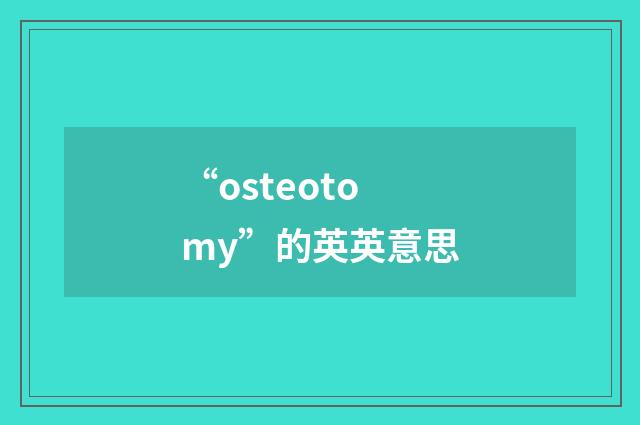 “osteotomy”的英英意思